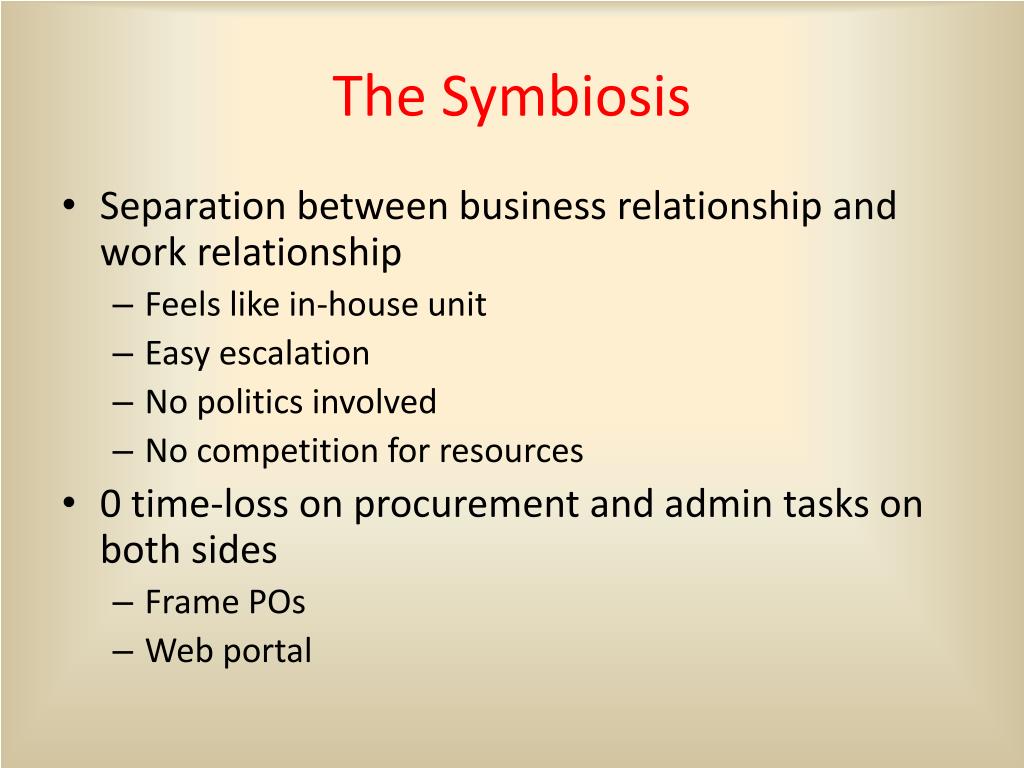 The Symbiosis

• Separation between business relationship and work relationship
– Feels like in-house unit
– Easy escalation
– No politics involved
– No competition for resources
• 0 time-loss on procurement and admin tasks on both sides
– Frame POs
– Web portal